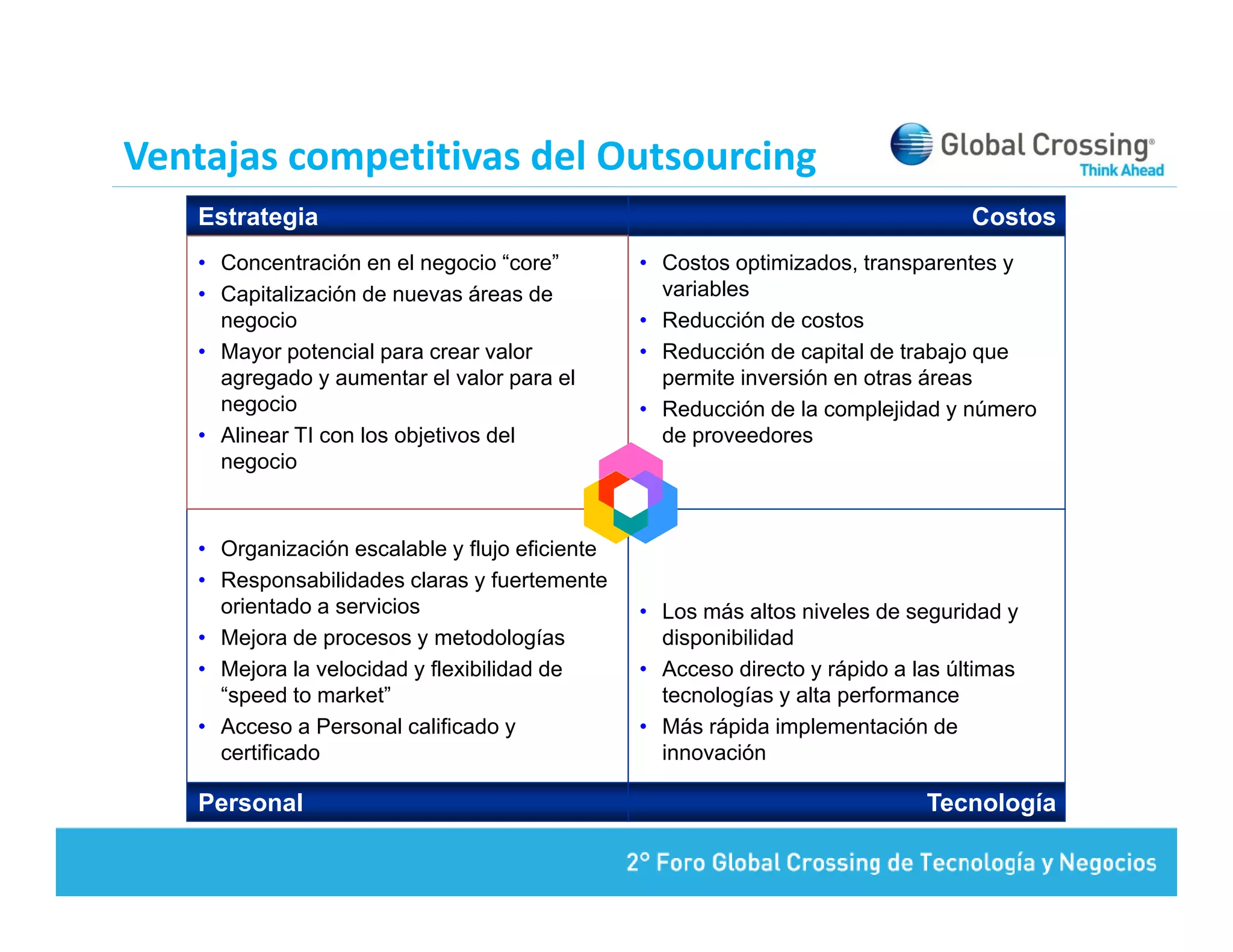 Ventajas competitivas del Outsourcing

Global Crossing®
Think Ahead

Estrategia

Costos

• Concentración en el negocio “core”
• Capitalización de nuevas áreas de negocio
• Mayor potencial para crear valor agregado y aumentar el valor para el negocio
• Alinear TI con los objetivos del negocio

• Costos optimizados, transparentes y variables
• Reducción de costos
• Reducción de capital de trabajo que permite inversión en otras áreas
• Reducción de la complejidad y número de proveedores

• Organización escalable y flujo eficiente
• Responsabilidades claras y fuertemente orientado a servicios
• Mejora de procesos y metodologías
• Mejora la velocidad y flexibilidad de “speed to market”
• Acceso a Personal calificado y certificado

• Los más altos niveles de seguridad y disponibilidad
• Acceso directo y rápido a las últimas tecnologías y alta performance
• Más rápida implementación de innovación

Personal

Tecnología

2° Foro Global Crossing de Tecnología y Negocios